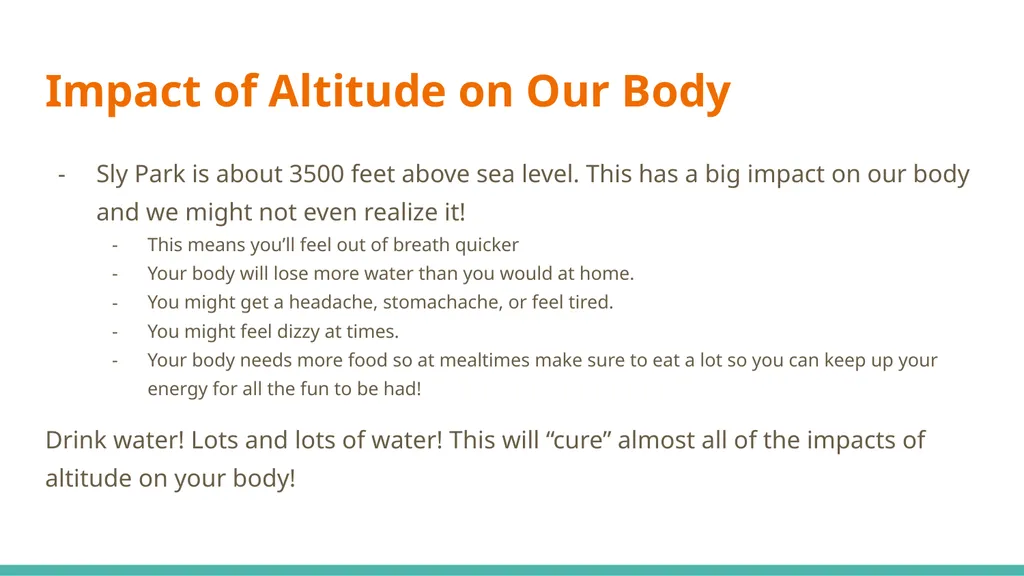 Impact of Altitude on Our Body

- Sly Park is about 3500 feet above sea level. This has a big impact on our body and we might not even realize it!
  - This means you'll feel out of breath quicker
  - Your body will lose more water than you would at home.
  - You might get a headache, stomachache, or feel tired.
  - You might feel dizzy at times.
  - Your body needs more food so at mealtimes make sure to eat a lot so you can keep up your energy for all the fun to be had!

Drink water! Lots and lots of water! This will "cure" almost all of the impacts of altitude on your body!